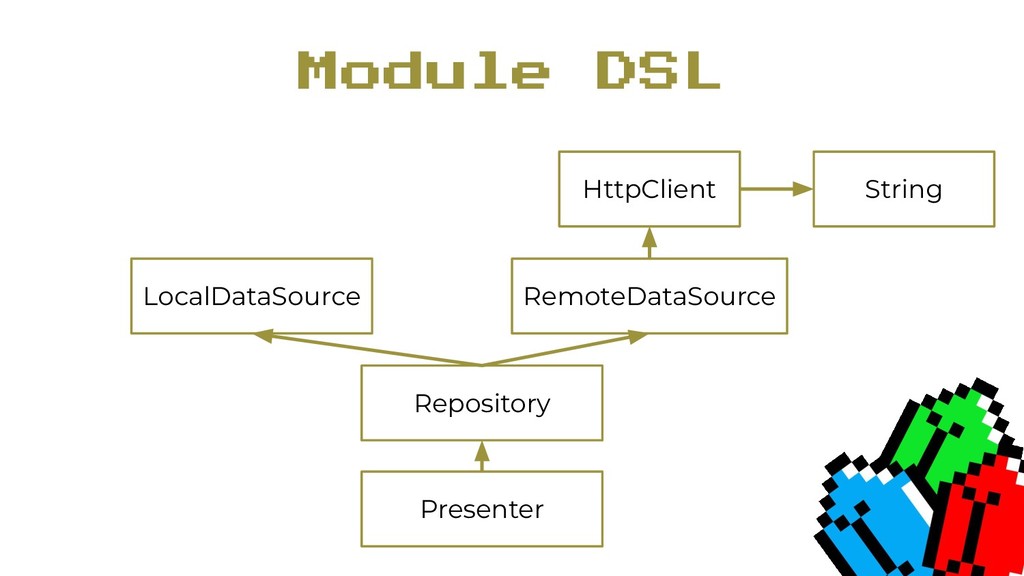 Module DSL

HttpClient

String

LocalDataSource

RemoteDataSource

Repository

Presenter